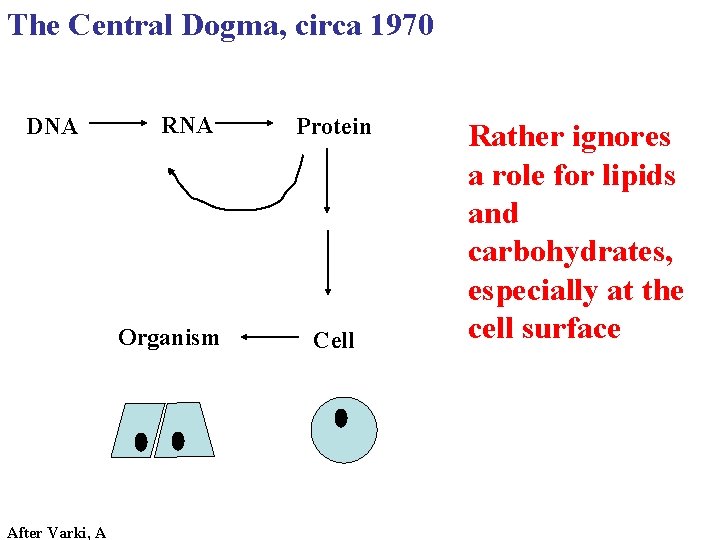 The Central Dogma, circa 1970

DNA RNA Protein

Organism Cell

Rather ignores a role for lipids and carbohydrates, especially at the cell surface

After Varki, A